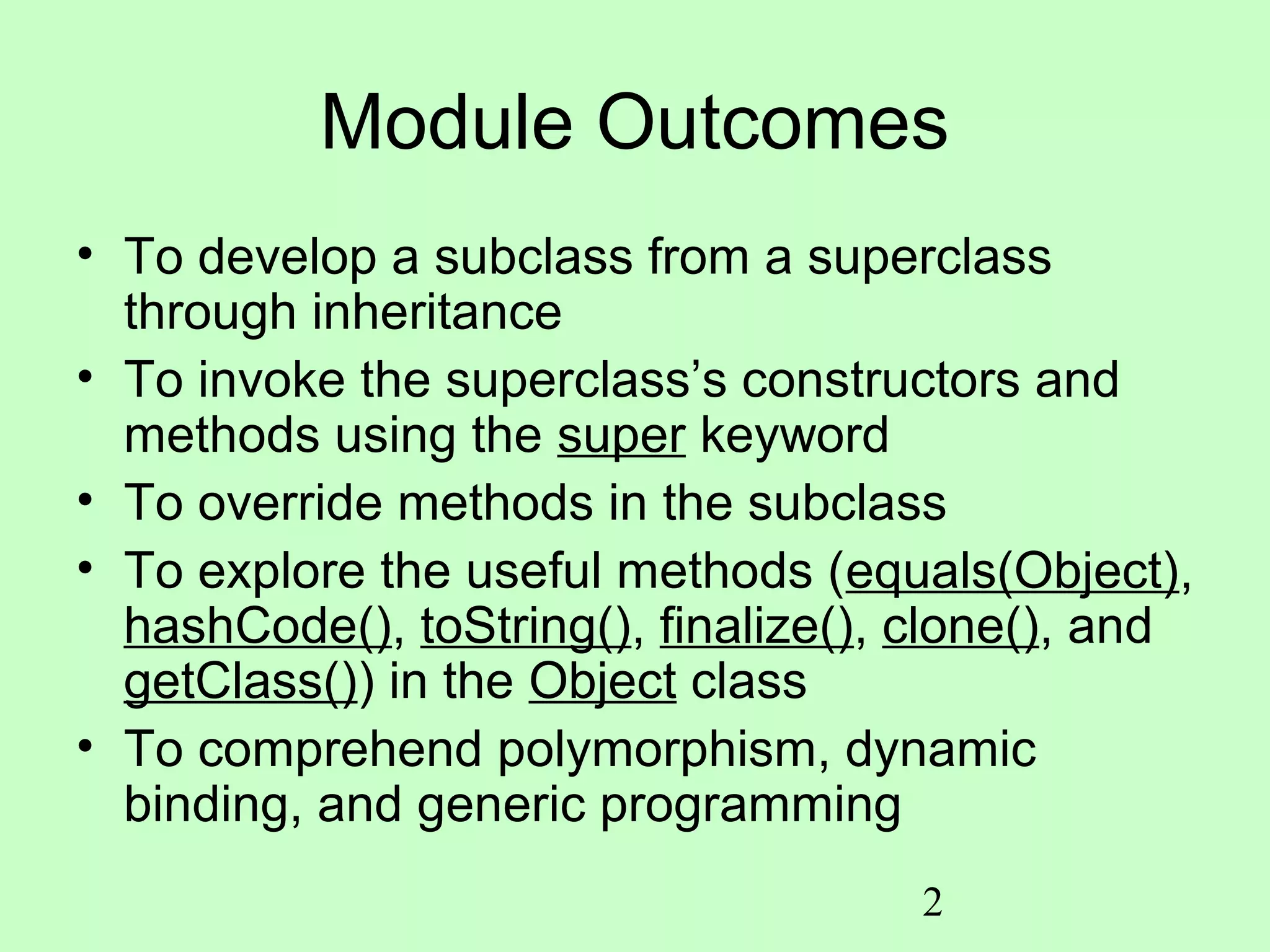 Module Outcomes

• To develop a subclass from a superclass through inheritance
• To invoke the superclass's constructors and methods using the super keyword
• To override methods in the subclass
• To explore the useful methods (equals(Object), hashCode(), toString(), finalize(), clone(), and getClass()) in the Object class
• To comprehend polymorphism, dynamic binding, and generic programming

2